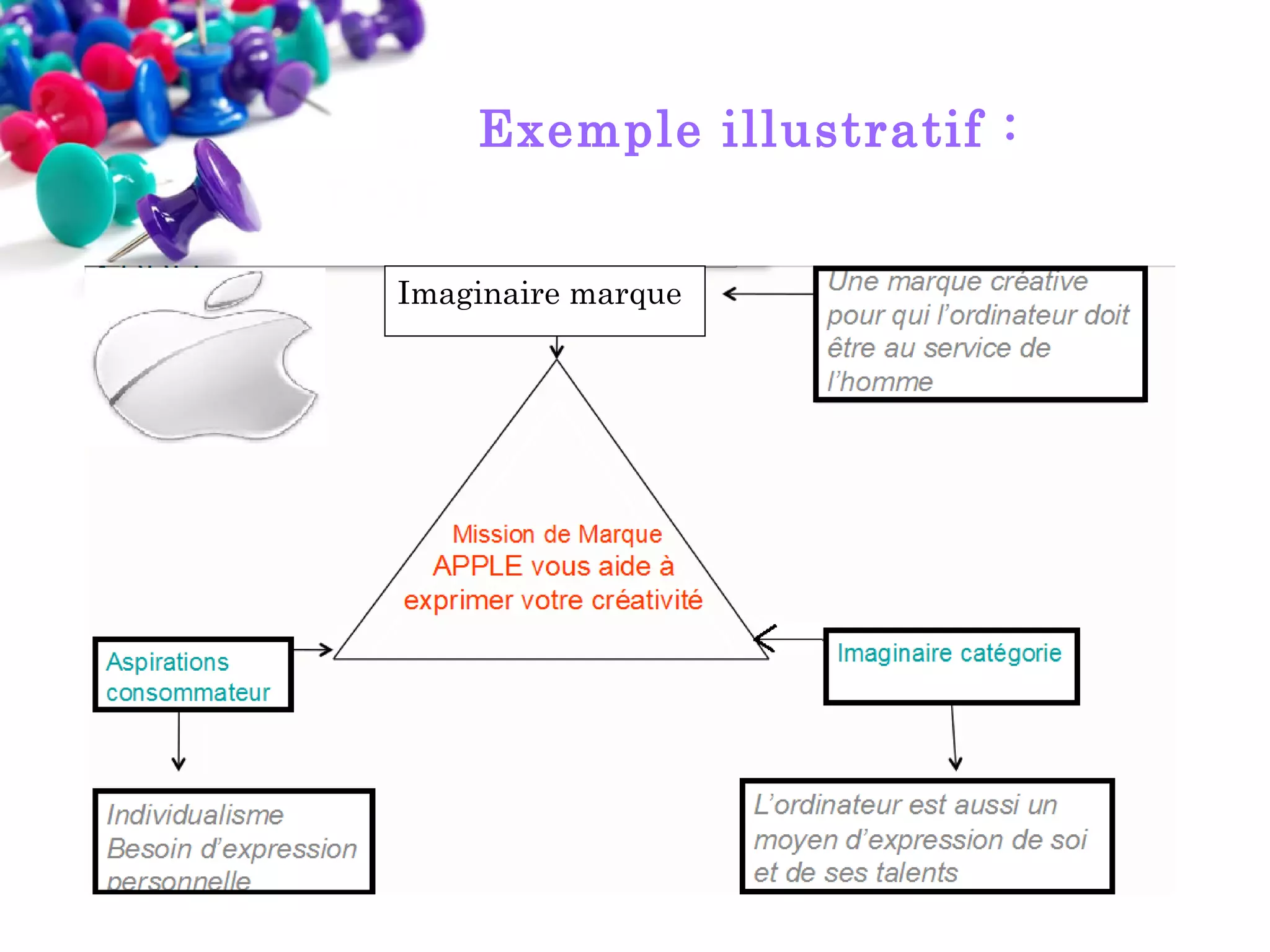 Exemple illustratif :

Imaginaire marque

Une marque créative pour qui l'ordinateur doit être au service de l'homme

Mission de Marque
APPLE vous aide à exprimer votre créativité

Aspirations consommateur

Imaginaire catégorie

Individualisme
Besoin d'expression personnelle

L'ordinateur est aussi un moyen d'expression de soi et de ses talents